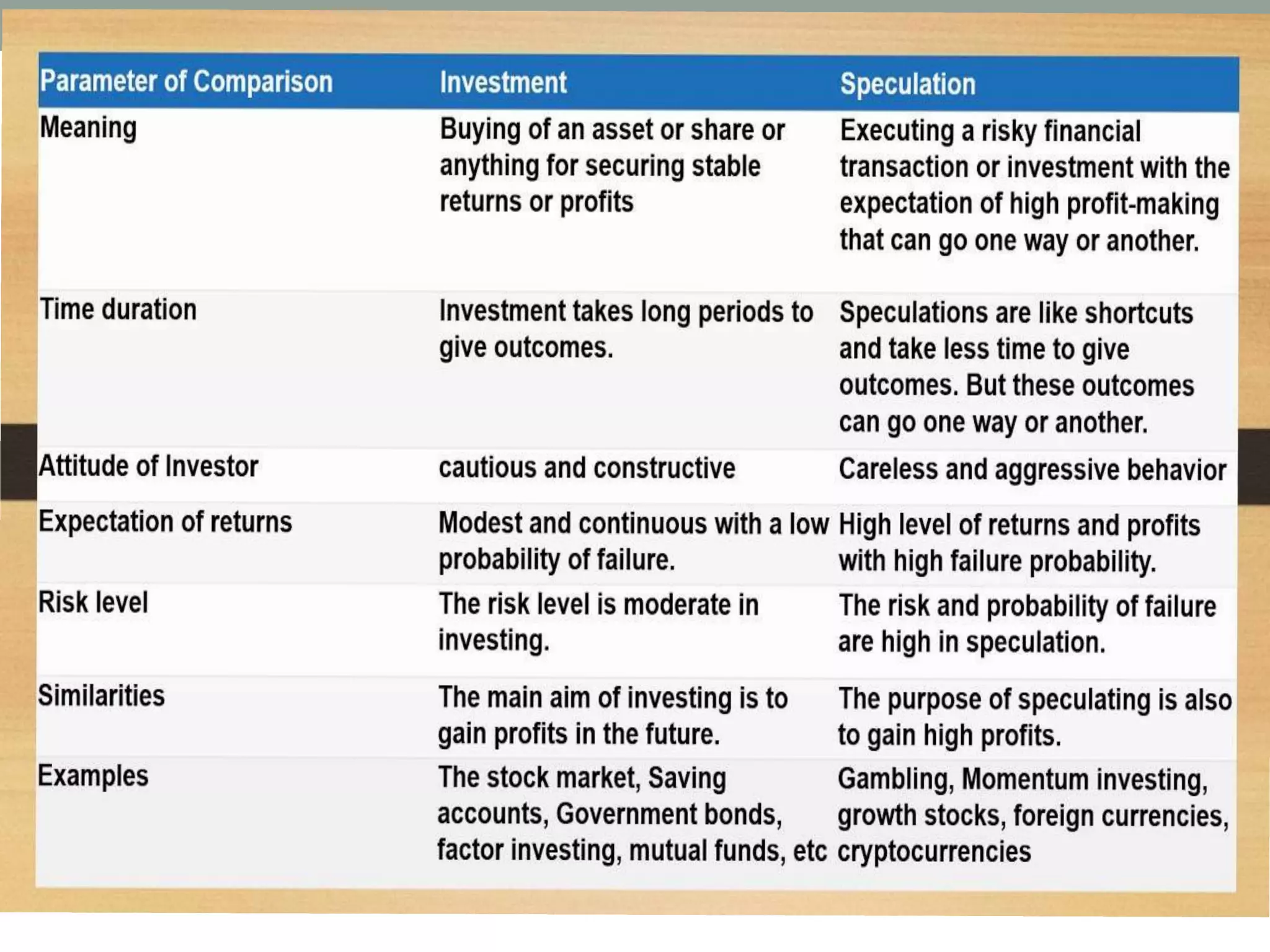 | Parameter of Comparison | Investment | Speculation |
|---|---|---|
| Meaning | Buying of an asset or share or anything for securing stable returns or profits | Executing a risky financial transaction or investment with the expectation of high profit-making that can go one way or another. |
| Time duration | Investment takes long periods to give outcomes. | Speculations are like shortcuts and take less time to give outcomes. But these outcomes can go one way or another. |
| Attitude of Investor | cautious and constructive | Careless and aggressive behavior |
| Expectation of returns | Modest and continuous with a low probability of failure. | High level of returns and profits with high failure probability. |
| Risk level | The risk level is moderate in investing. | The risk and probability of failure are high in speculation. |
| Similarities | The main aim of investing is to gain profits in the future. | The purpose of speculating is also to gain high profits. |
| Examples | The stock market, Saving accounts, Government bonds, factor investing, mutual funds, etc | Gambling, Momentum investing, growth stocks, foreign currencies, cryptocurrencies |